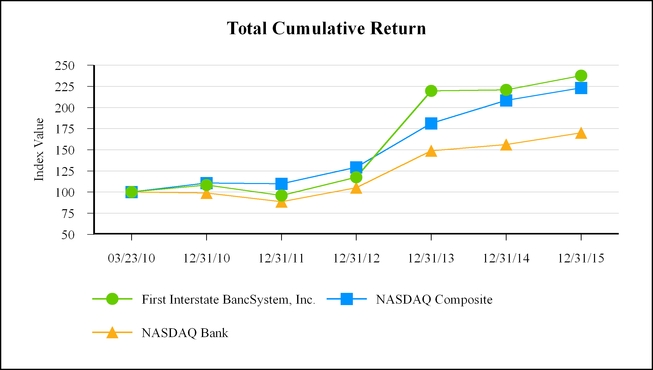 Total Cumulative Return

Index Value

250
225
200
175
150
125
100
75
50

03/23/10
12/31/10
12/31/11
12/31/12
12/31/13
12/31/14
12/31/15

First Interstate BancSystem, Inc.
NASDAQ Composite
NASDAQ Bank